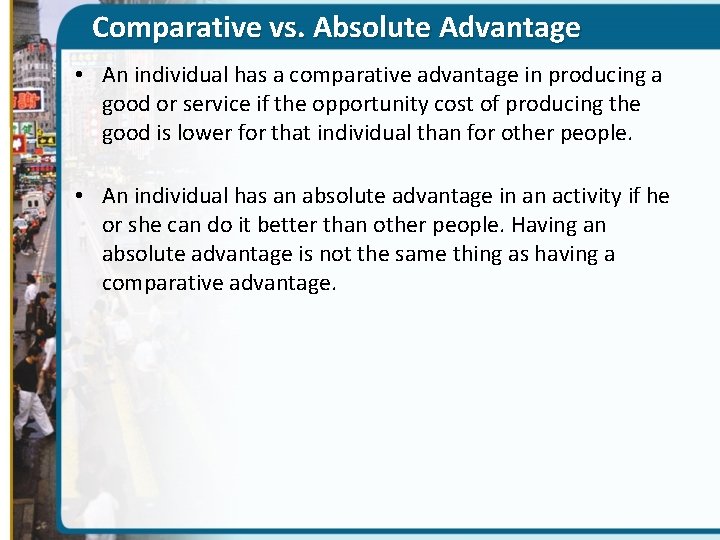 Comparative vs. Absolute Advantage

• An individual has a comparative advantage in producing a good or service if the opportunity cost of producing the good is lower for that individual than for other people.

• An individual has an absolute advantage in an activity if he or she can do it better than other people. Having an absolute advantage is not the same thing as having a comparative advantage.